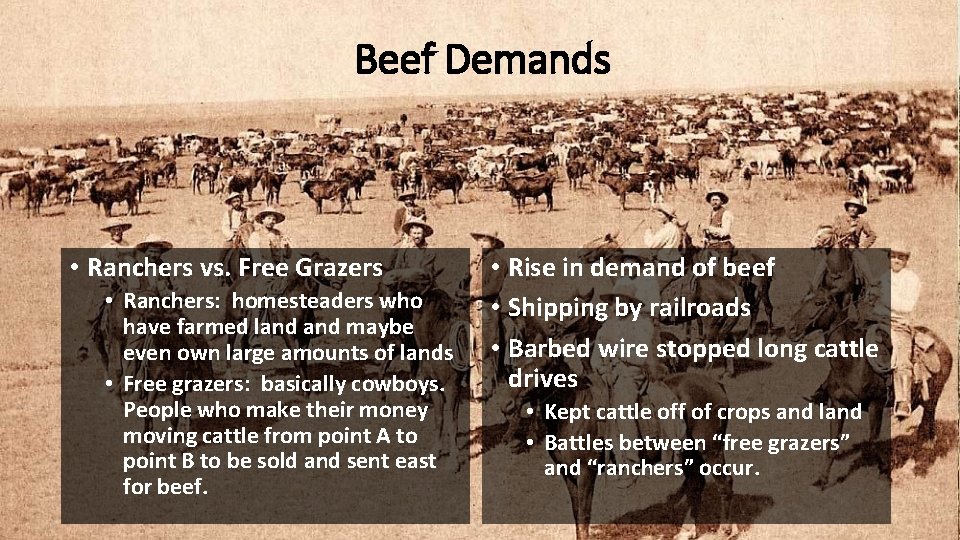 Beef Demands

• Ranchers vs. Free Grazers
  • Ranchers: homesteaders who have farmed land and maybe even own large amounts of lands
  • Free grazers: basically cowboys. People who make their money moving cattle from point A to point B to be sold and sent east for beef.

• Rise in demand of beef
• Shipping by railroads
• Barbed wire stopped long cattle drives
  • Kept cattle off of crops and land
  • Battles between "free grazers" and "ranchers" occur.